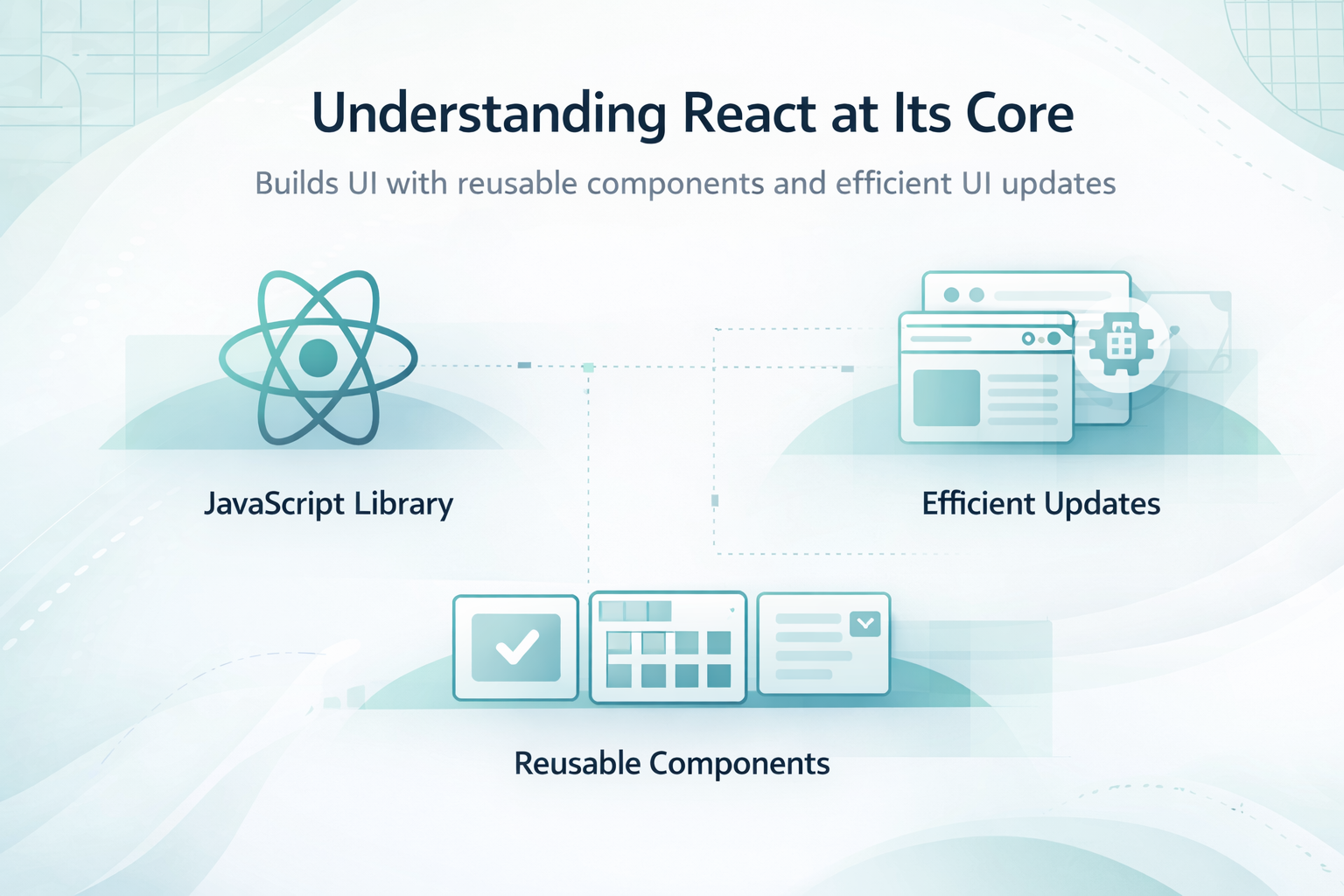 Understanding React at Its Core

Builds UI with reusable components and efficient UI updates

JavaScript Library

Efficient Updates

Reusable Components